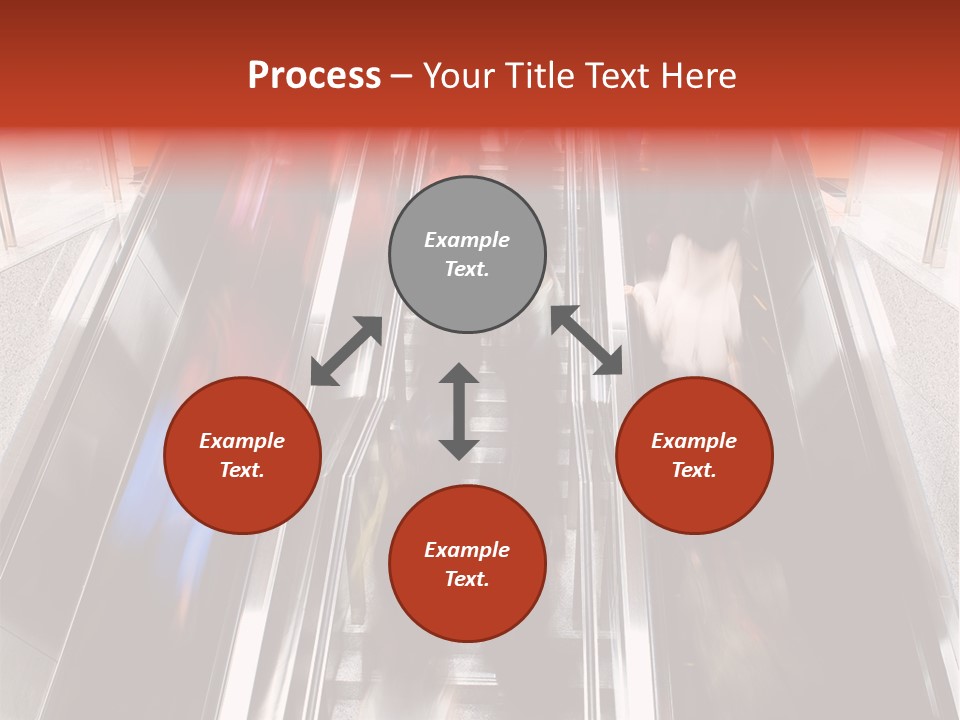 Process – Your Title Text Here

Example Text.

Example Text.

Example Text.

Example Text.